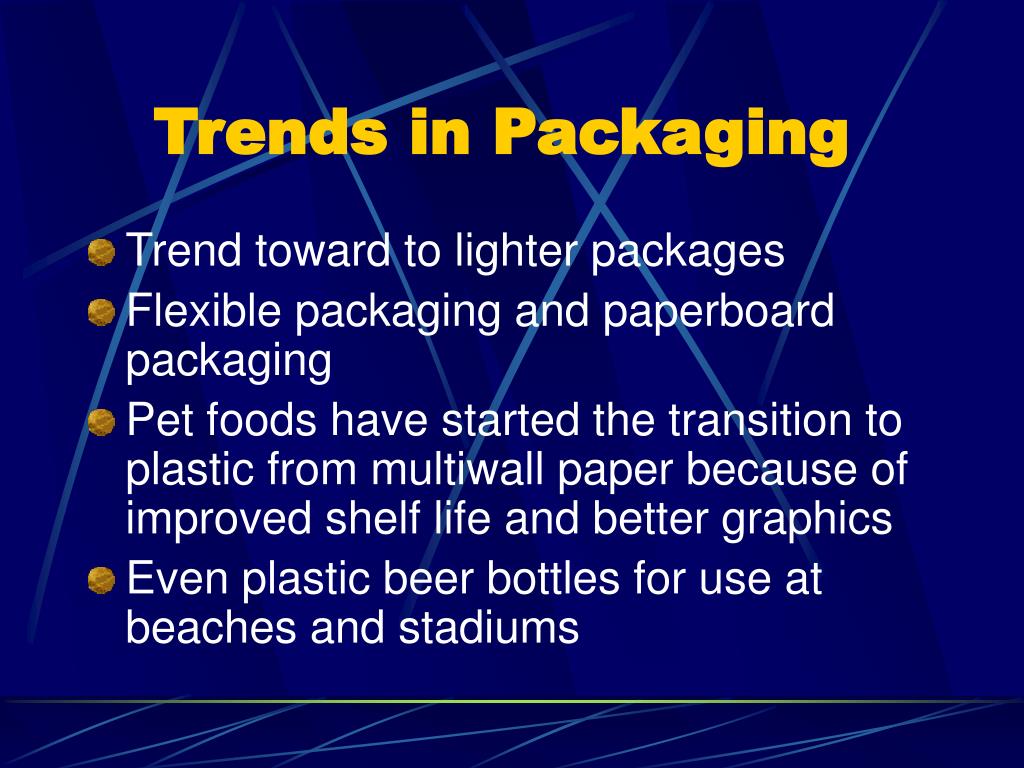 Trends in Packaging

Trend toward to lighter packages

Flexible packaging and paperboard packaging

Pet foods have started the transition to plastic from multiwall paper because of improved shelf life and better graphics

Even plastic beer bottles for use at beaches and stadiums